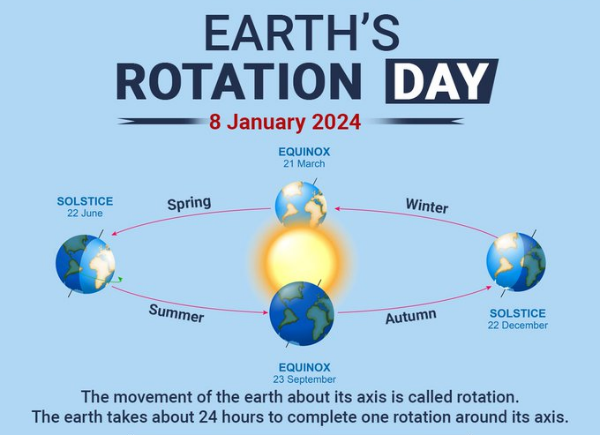 EARTH'S ROTATION DAY

8 January 2024

EQUINOX
21 March

SOLSTICE
22 June

Spring

Winter

Summer

Autumn

SOLSTICE
22 December

EQUINOX
23 September

The movement of the earth about its axis is called rotation. The earth takes about 24 hours to complete one rotation around its axis.